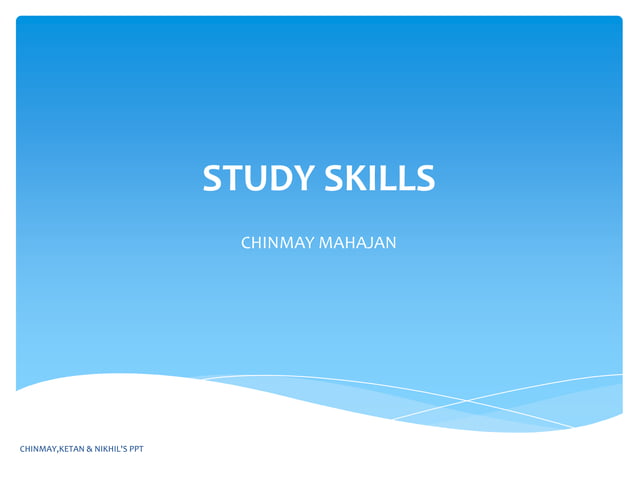 STUDY SKILLS

CHINMAY MAHAJAN

CHINMAY,KETAN & NIKHIL'S PPT